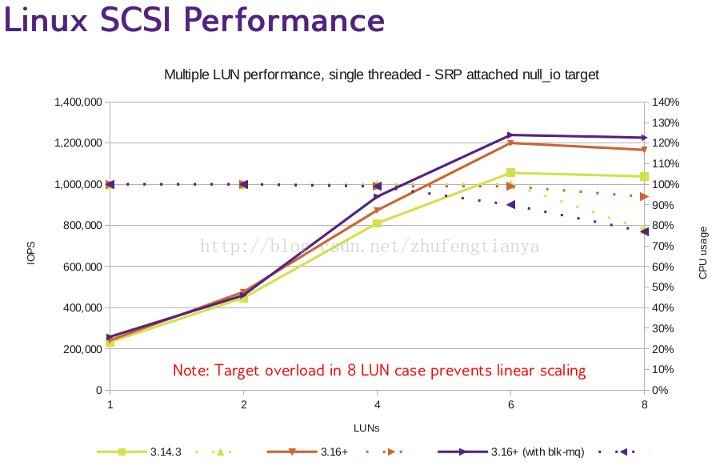 Linux SCSI Performance

Multiple LUN performance, single threaded - SRP attached null_io target

1,400,000
1,200,000
1,000,000
800,000
600,000
400,000
200,000
0

IOPS

140%
130%
120%
110%
100%
90%
80%
70%
60%
50%
40%
30%
20%
10%
0%

CPU usage

Note: Target overload in 8 LUN case prevents linear scaling

1
2
4
6
8

LUNs

3.14.3
3.16+
3.16+ (with blk-mq)

http://blog.csdn.net/zhufengtianya